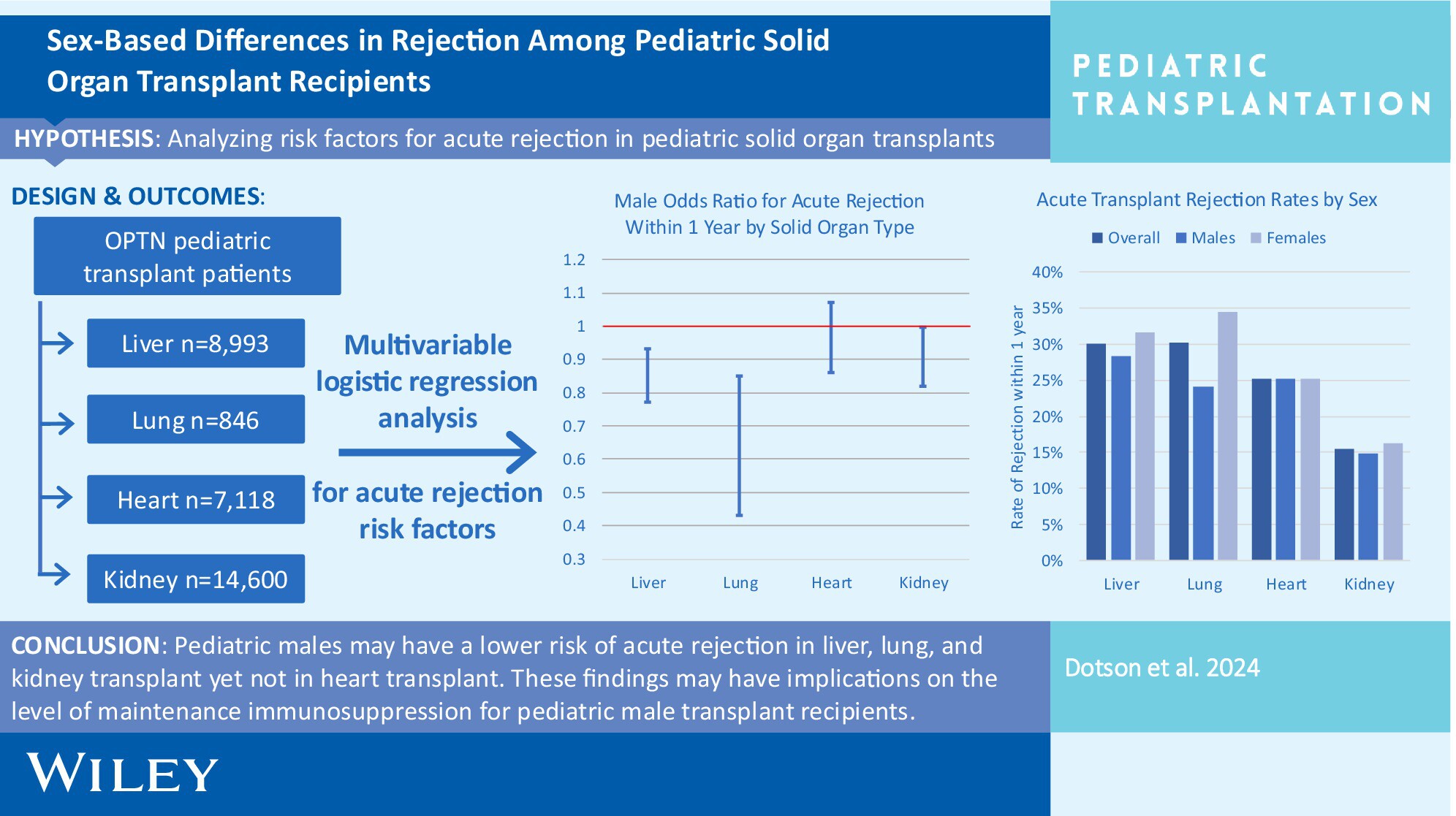 Sex-Based Differences in Rejection Among Pediatric Solid Organ Transplant Recipients

PEDIATRIC TRANSPLANTATION

HYPOTHESIS: Analyzing risk factors for acute rejection in pediatric solid organ transplants

DESIGN & OUTCOMES:

OPTN pediatric transplant patients

Liver n=8,993

Lung n=846

Heart n=7,118

Kidney n=14,600

Multivariable logistic regression analysis

for acute rejection risk factors

Male Odds Ratio for Acute Rejection Within 1 Year by Solid Organ Type

1.2
1.1
1
0.9
0.8
0.7
0.6
0.5
0.4
0.3

Liver Lung Heart Kidney

Acute Transplant Rejection Rates by Sex

Overall Males Females

Rate of Rejection within 1 year

40%
35%
30%
25%
20%
15%
10%
5%
0%

Liver Lung Heart Kidney

CONCLUSION: Pediatric males may have a lower risk of acute rejection in liver, lung, and kidney transplant yet not in heart transplant. These findings may have implications on the level of maintenance immunosuppression for pediatric male transplant recipients.

Dotson et al. 2024

WILEY